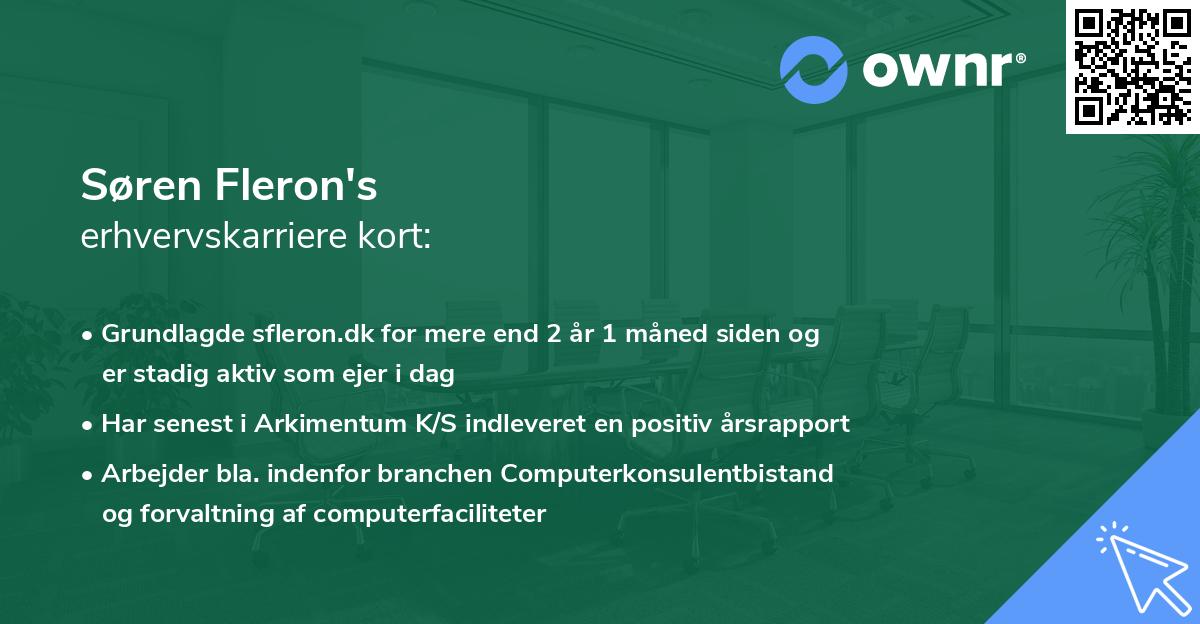 ownr®

Søren Fleron's
erhvervskarriere kort:

• Grundlagde sfleron.dk for mere end 2 år 1 måned siden og er stadig aktiv som ejer i dag

• Har senest i Arkimentum K/S indleveret en positiv årsrapport

• Arbejder bla. indenfor branchen Computerkonsulentbistand og forvaltning af computerfaciliteter